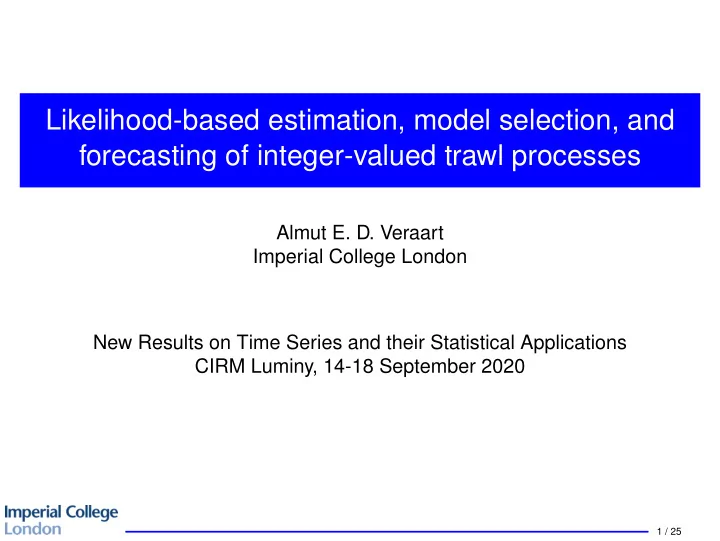 Likelihood-based estimation, model selection, and forecasting of integer-valued trawl processes

Almut E. D. Veraart
Imperial College London

New Results on Time Series and their Statistical Applications
CIRM Luminy, 14-18 September 2020

Imperial College London

1 / 25